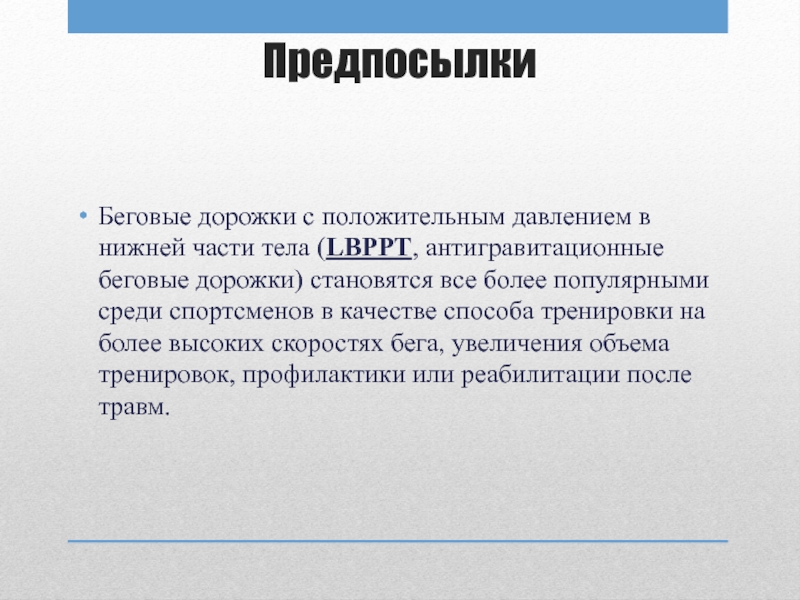 Предпосылки

• Беговые дорожки с положительным давлением в нижней части тела (LBPPT, антигравитационные беговые дорожки) становятся все более популярными среди спортсменов в качестве способа тренировки на более высоких скоростях бега, увеличения объема тренировок, профилактики или реабилитации после травм.